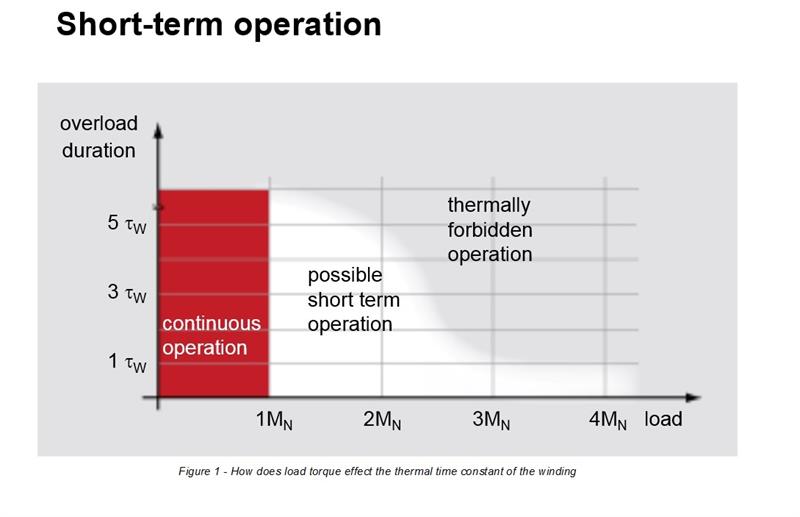 Short-term operation

overload duration

$5\ \tau_W$

$3\ \tau_W$

$1\ \tau_W$

continuous operation

possible short term operation

thermally forbidden operation

$1M_N$ $2M_N$ $3M_N$ $4M_N$ load

Figure 1 - How does load torque effect the thermal time constant of the winding